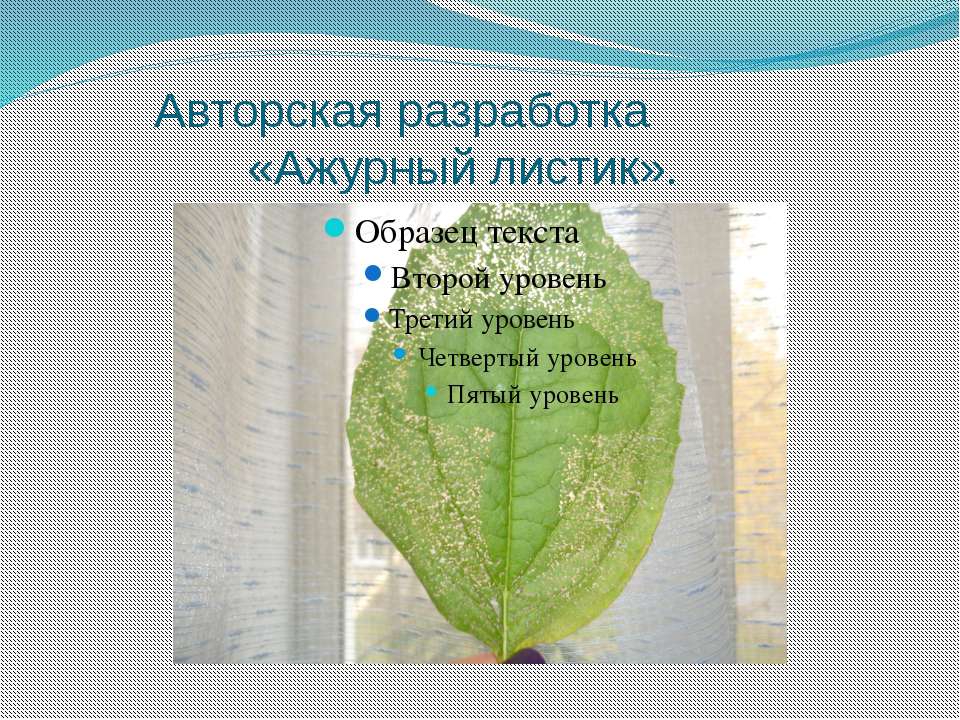 Авторская разработка «Ажурный листик».

Образец текста
Второй уровень
Третий уровень
Четвертый уровень
Пятый уровень